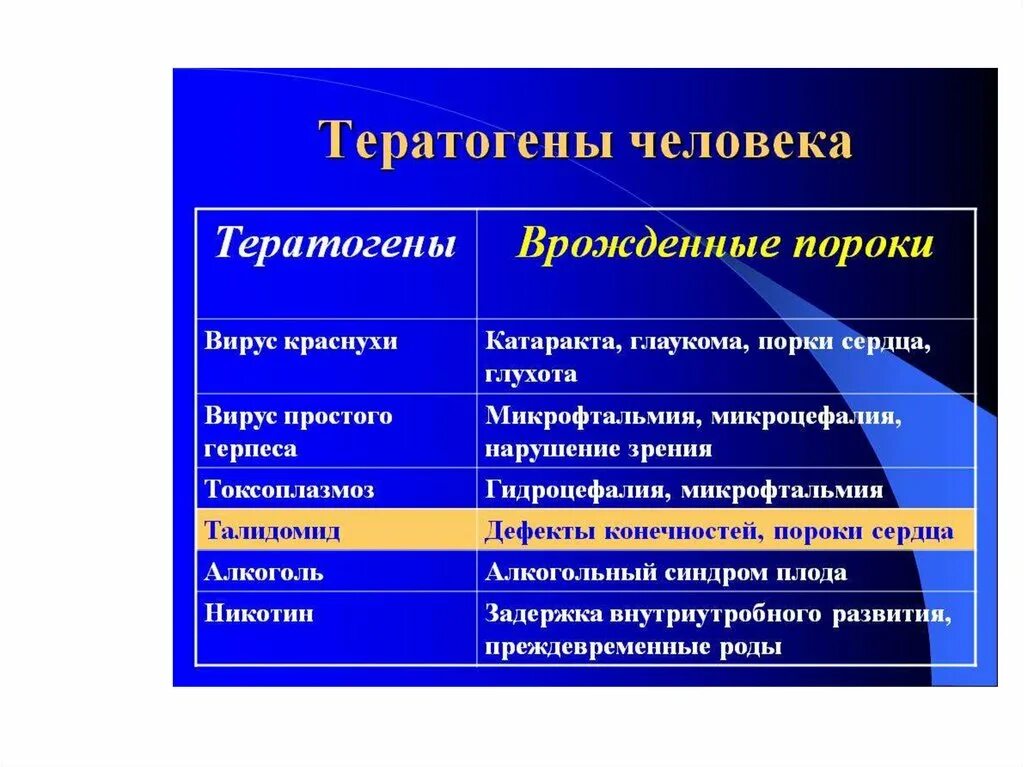 Тератогены человека

| Тератогены | Врожденные пороки |
|---|---|
| Вирус краснухи | Катаракта, глаукома, порки сердца, глухота |
| Вирус простого герпеса | Микрофтальмия, микроцефалия, нарушение зрения |
| Токсоплазмоз | Гидроцефалия, микрофтальмия |
| Талидомид | Дефекты конечностей, пороки сердца |
| Алкоголь | Алкогольный синдром плода |
| Никотин | Задержка внутриутробного развития, преждевременные роды |